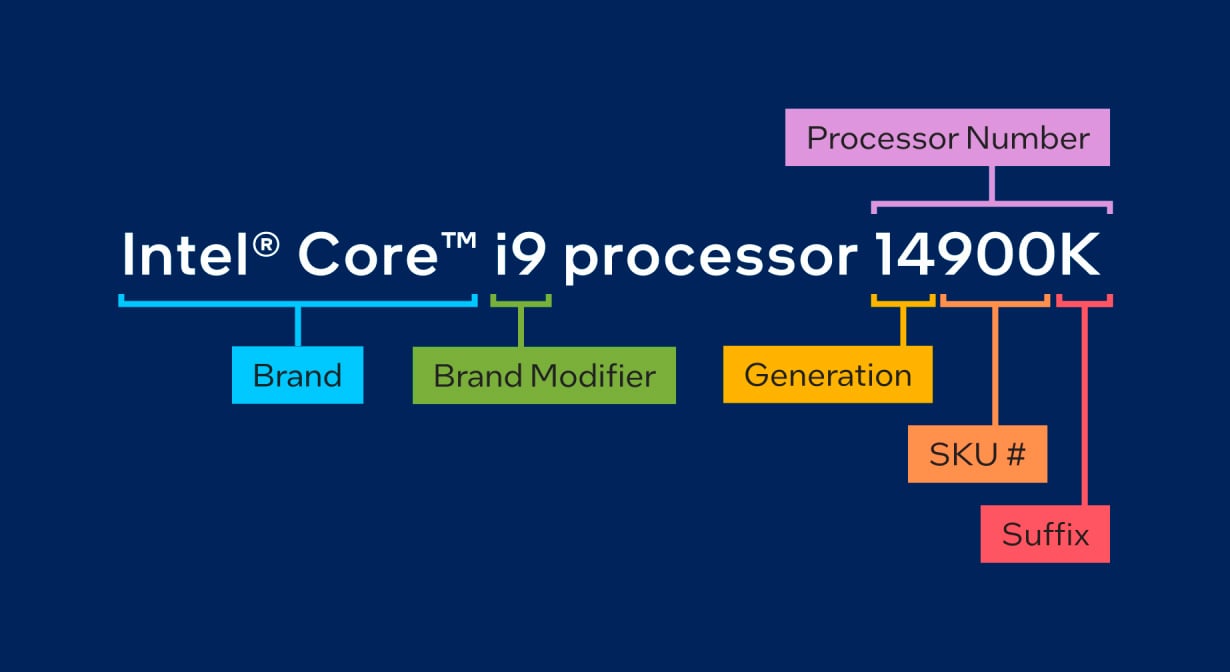 Processor Number

Intel® Core™ i9 processor 14900K

Brand

Brand Modifier

Generation

SKU #

Suffix